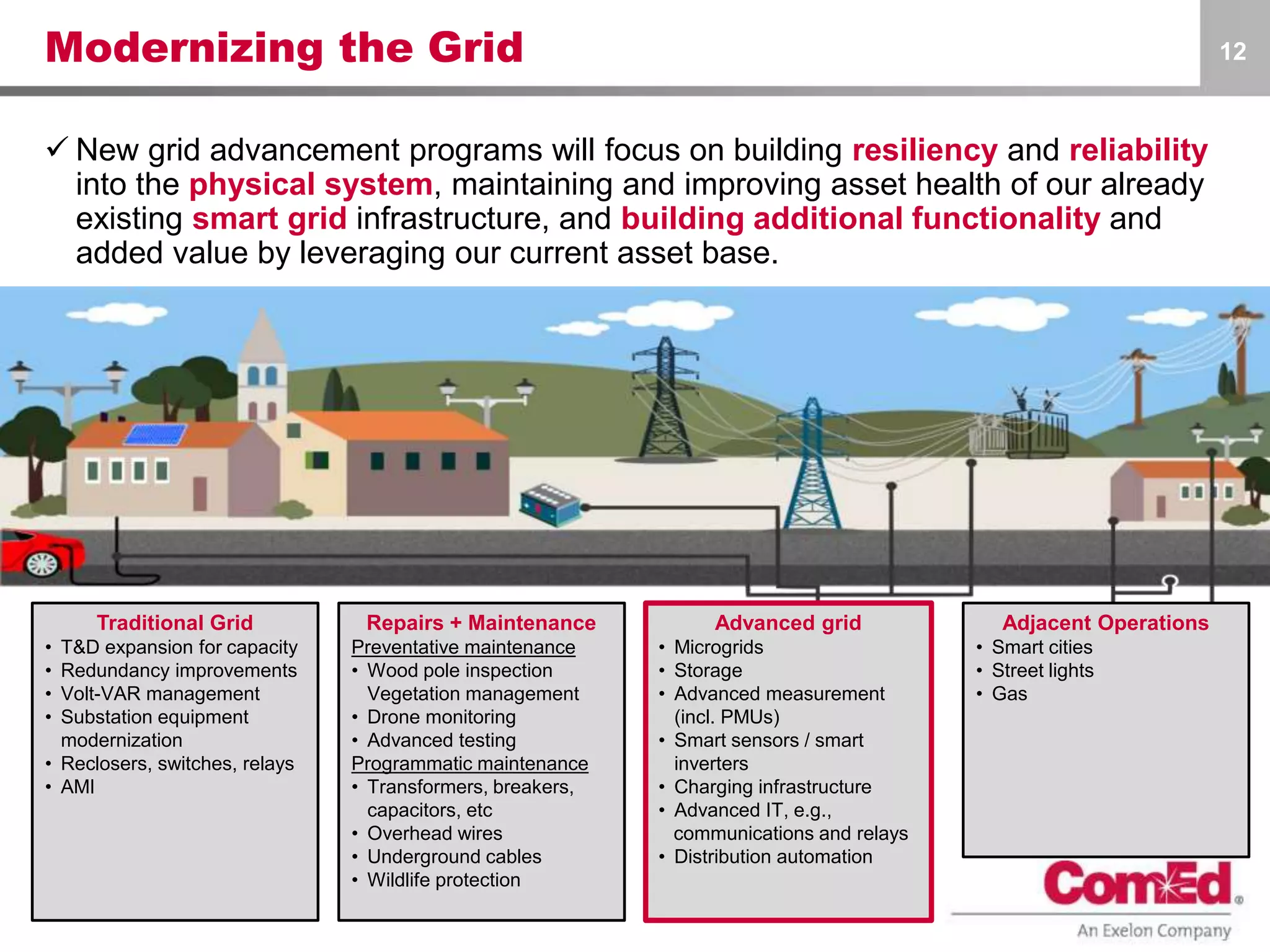 Modernizing the Grid

12

✓ New grid advancement programs will focus on building resiliency and reliability into the physical system, maintaining and improving asset health of our already existing smart grid infrastructure, and building additional functionality and added value by leveraging our current asset base.

Traditional Grid
• T&D expansion for capacity
• Redundancy improvements
• Volt-VAR management
• Substation equipment modernization
• Reclosers, switches, relays
• AMI

Repairs + Maintenance
Preventative maintenance
• Wood pole inspection Vegetation management
• Drone monitoring
• Advanced testing
Programmatic maintenance
• Transformers, breakers, capacitors, etc
• Overhead wires
• Underground cables
• Wildlife protection

Advanced grid
• Microgrids
• Storage
• Advanced measurement (incl. PMUs)
• Smart sensors / smart inverters
• Charging infrastructure
• Advanced IT, e.g., communications and relays
• Distribution automation

Adjacent Operations
• Smart cities
• Street lights
• Gas

ComEd®
An Exelon Company